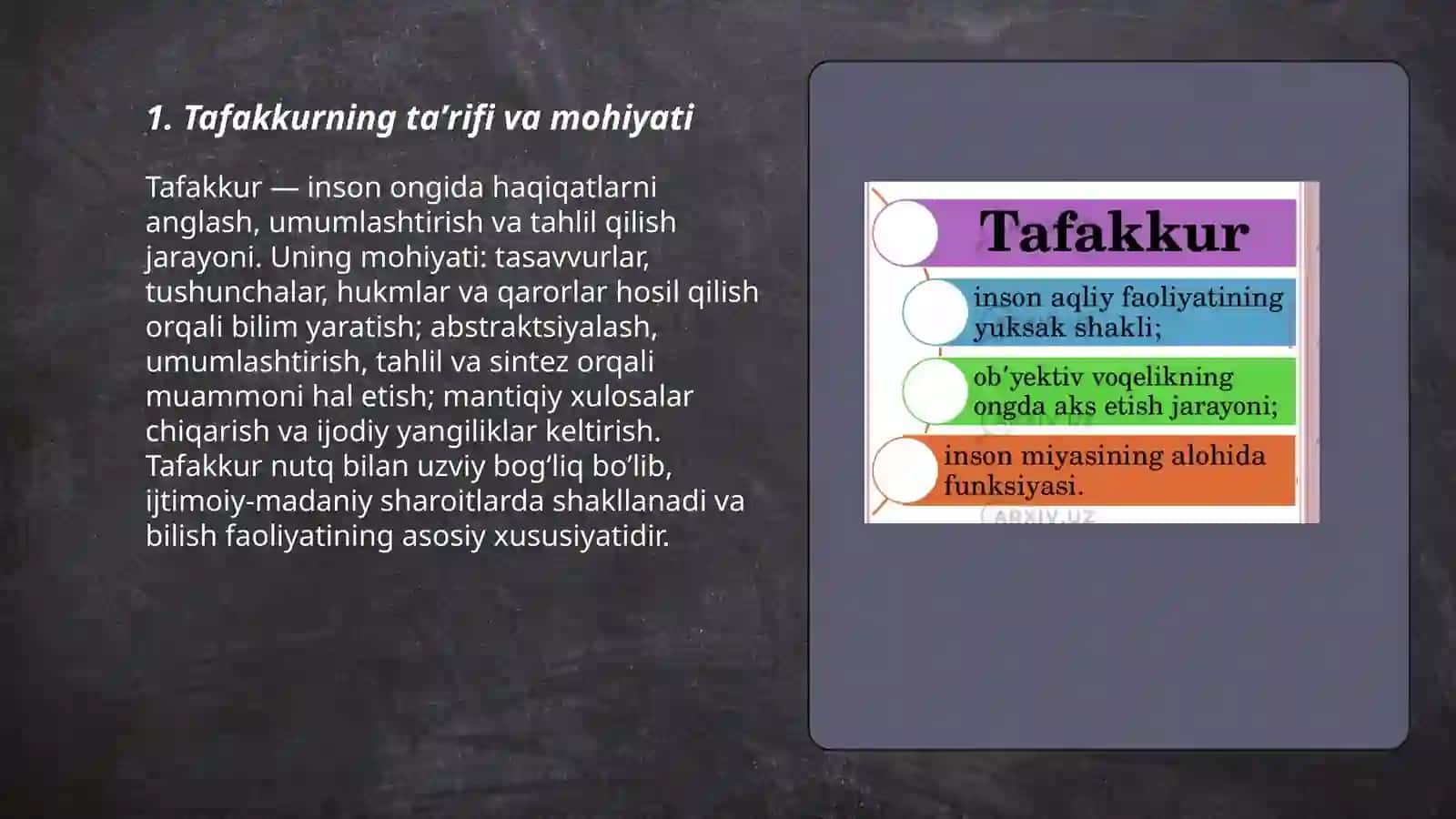 1. Tafakkurning ta'rifi va mohiyati

Tafakkur — inson ongida haqiqatlarni anglash, umumlashtirish va tahlil qilish jarayoni. Uning mohiyati: tasavvurlar, tushunchalar, hukmlar va qarorlar hosil qilish orqali bilim yaratish; abstraktsiyalash, umumlashtirish, tahlil va sintez orqali muammoni hal etish; mantiqiy xulosalar chiqarish va ijodiy yangiliklar keltirish. Tafakkur nutq bilan uzviy bog'liq bo'lib, ijtimoiy-madaniy sharoitlarda shakllanadi va bilish faoliyatining asosiy xususiyatidir.

Tafakkur

inson aqliy faoliyatining yuksak shakli;

ob'yektiv voqelikning ongda aks etish jarayoni;

inson miyasining alohida funksiyasi.

ARXIV.UZ